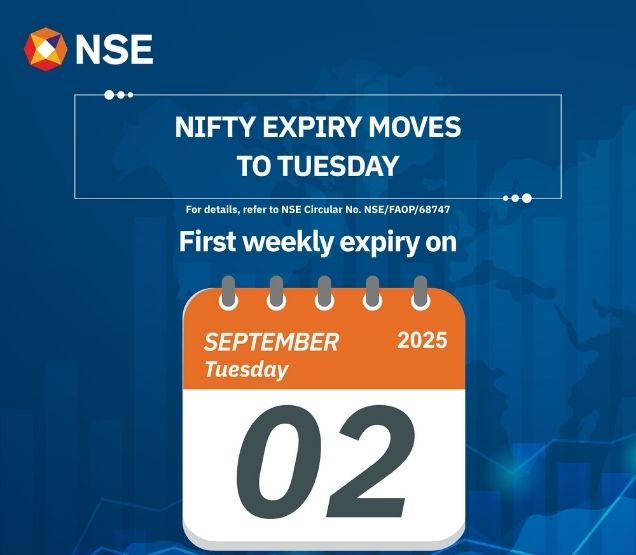 NSE

NIFTY EXPIRY MOVES TO TUESDAY

For details, refer to NSE Circular No. NSE/FAOP/68747

First weekly expiry on

SEPTEMBER 2025
Tuesday

02